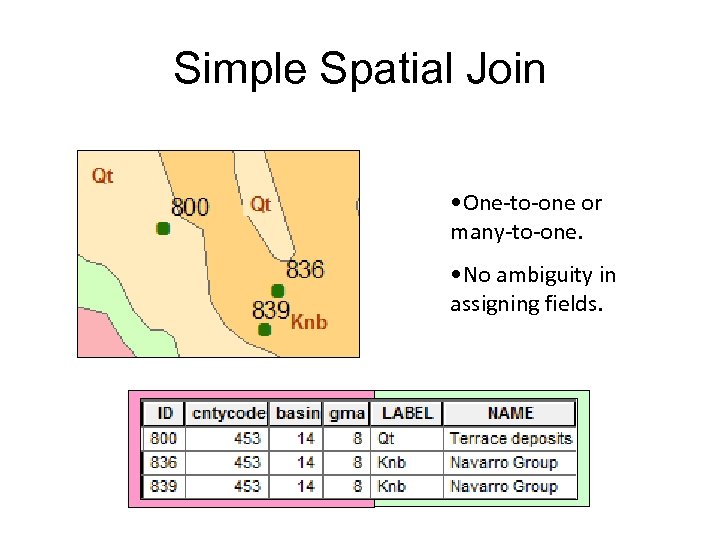 Simple Spatial Join

Qt
800
Qt
836
839
Knb

•One-to-one or many-to-one.

•No ambiguity in assigning fields.

| ID | cntycode | basin | gma | LABEL | NAME |
|---|---|---|---|---|---|
| 800 | 453 | 14 | 8 | Qt | Terrace deposits |
| 836 | 453 | 14 | 8 | Knb | Navarro Group |
| 839 | 453 | 14 | 8 | Knb | Navarro Group |